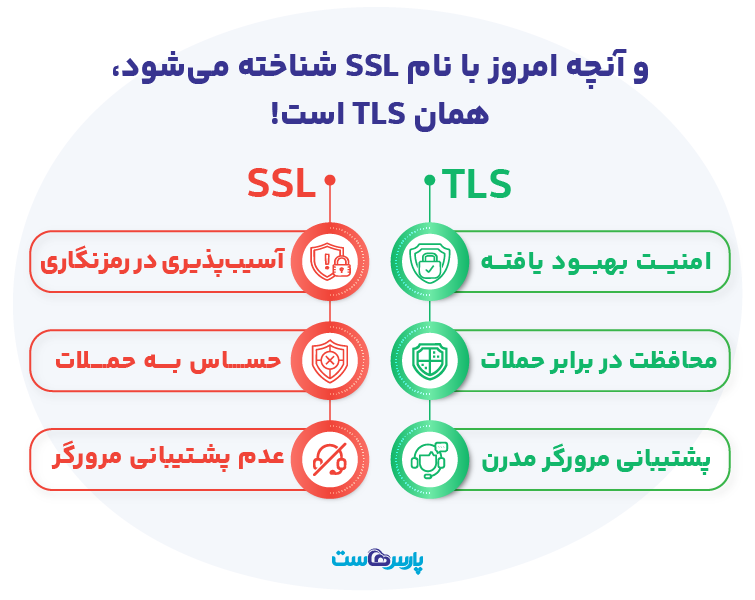 و آنچه امروز با نام SSL شناخته می‌شود، همان TLS است!

TLS

امنیت بهبود یافته

محافظت در برابر حملات

پشتیبانی مرورگر مدرن

SSL

آسیب‌پذیری در رمزنگاری

حساس به حملات

عدم پشتیبانی مرورگر

پارس‌هاست